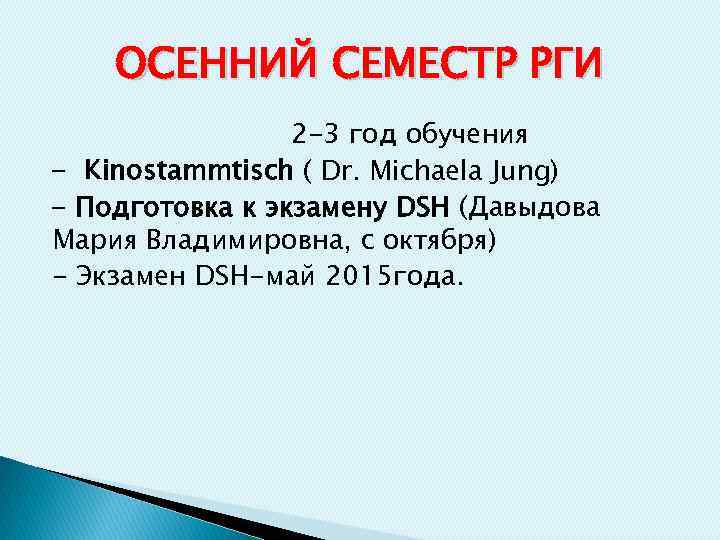 ОСЕННИЙ СЕМЕСТР РГИ

2-3 год обучения

- Kinostammtisch ( Dr. Michaela Jung)

- Подготовка к экзамену DSH (Давыдова Мария Владимировна, с октября)

- Экзамен DSH-май 2015года.